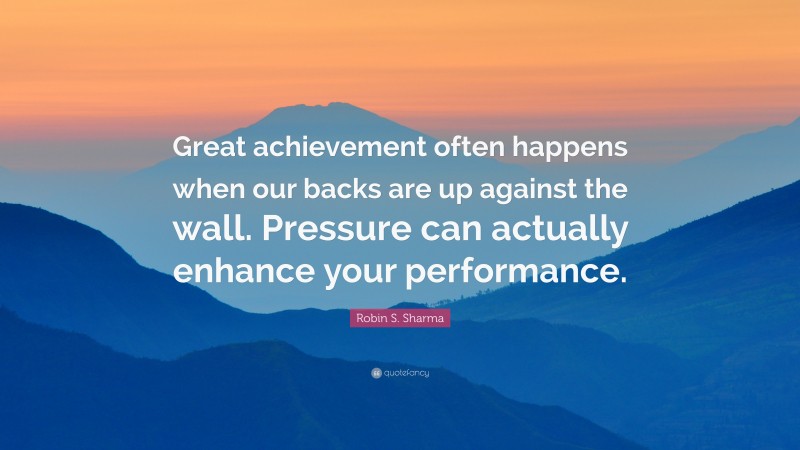 Great achievement often happens when our backs are up against the wall. Pressure can actually enhance your performance.

Robin S. Sharma

quotefancy